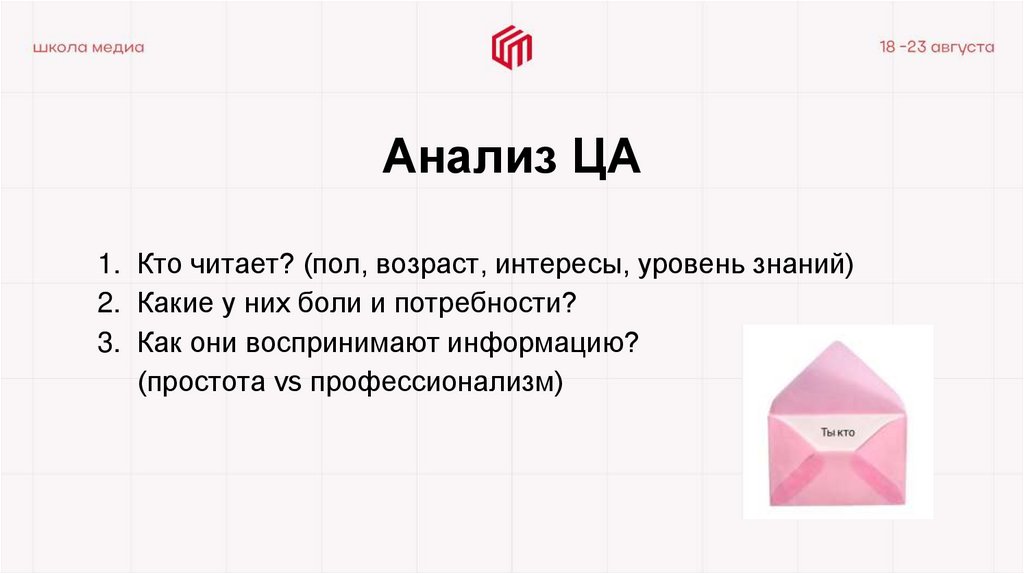 школа медиа

18 -23 августа

Анализ ЦА

1. Кто читает? (пол, возраст, интересы, уровень знаний)
2. Какие у них боли и потребности?
3. Как они воспринимают информацию? (простота vs профессионализм)

Ты кто